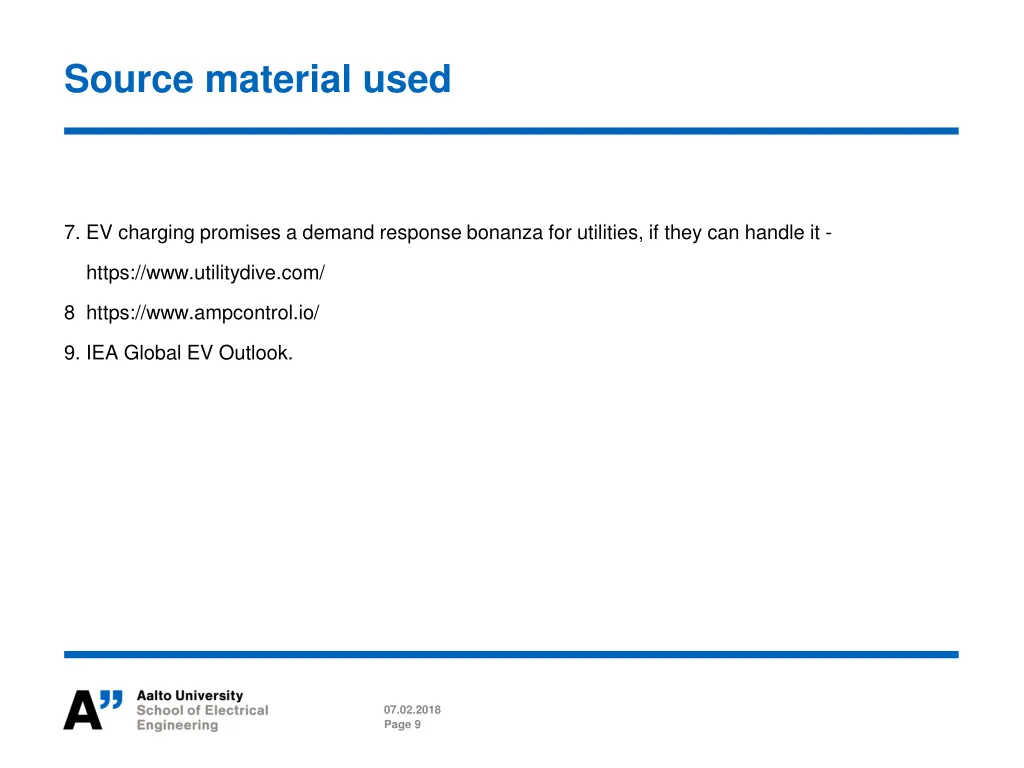 Source material used

7. EV charging promises a demand response bonanza for utilities, if they can handle it - https://www.utilitydive.com/

8 https://www.ampcontrol.io/

9. IEA Global EV Outlook.

A" Aalto University
School of Electrical
Engineering

07.02.2018
Page 9